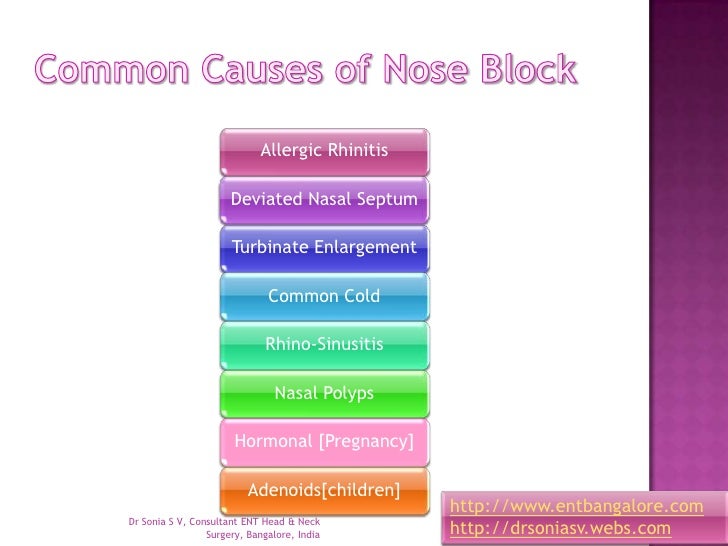 Common Causes of Nose Block

Allergic Rhinitis

Deviated Nasal Septum

Turbinate Enlargement

Common Cold

Rhino-Sinusitis

Nasal Polyps

Hormonal [Pregnancy]

Adenoids[children]

Dr Sonia S V, Consultant ENT Head & Neck Surgery, Bangalore, India

http://www.entbangalore.com
http://drsoniasv.webs.com